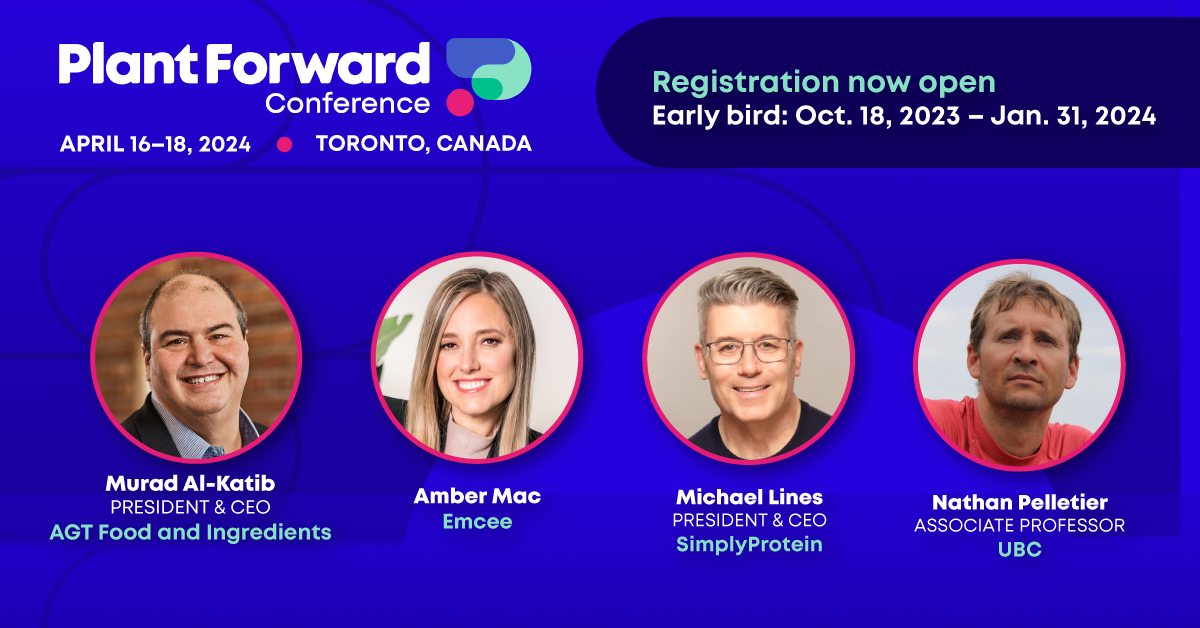 Plant Forward
Conference

APRIL 16–18, 2024 TORONTO, CANADA

Registration now open
Early bird: Oct. 18, 2023 – Jan. 31, 2024

Murad Al-Katib
PRESIDENT & CEO
AGT Food and Ingredients

Amber Mac
Emcee

Michael Lines
PRESIDENT & CEO
SimplyProtein

Nathan Pelletier
ASSOCIATE PROFESSOR
UBC